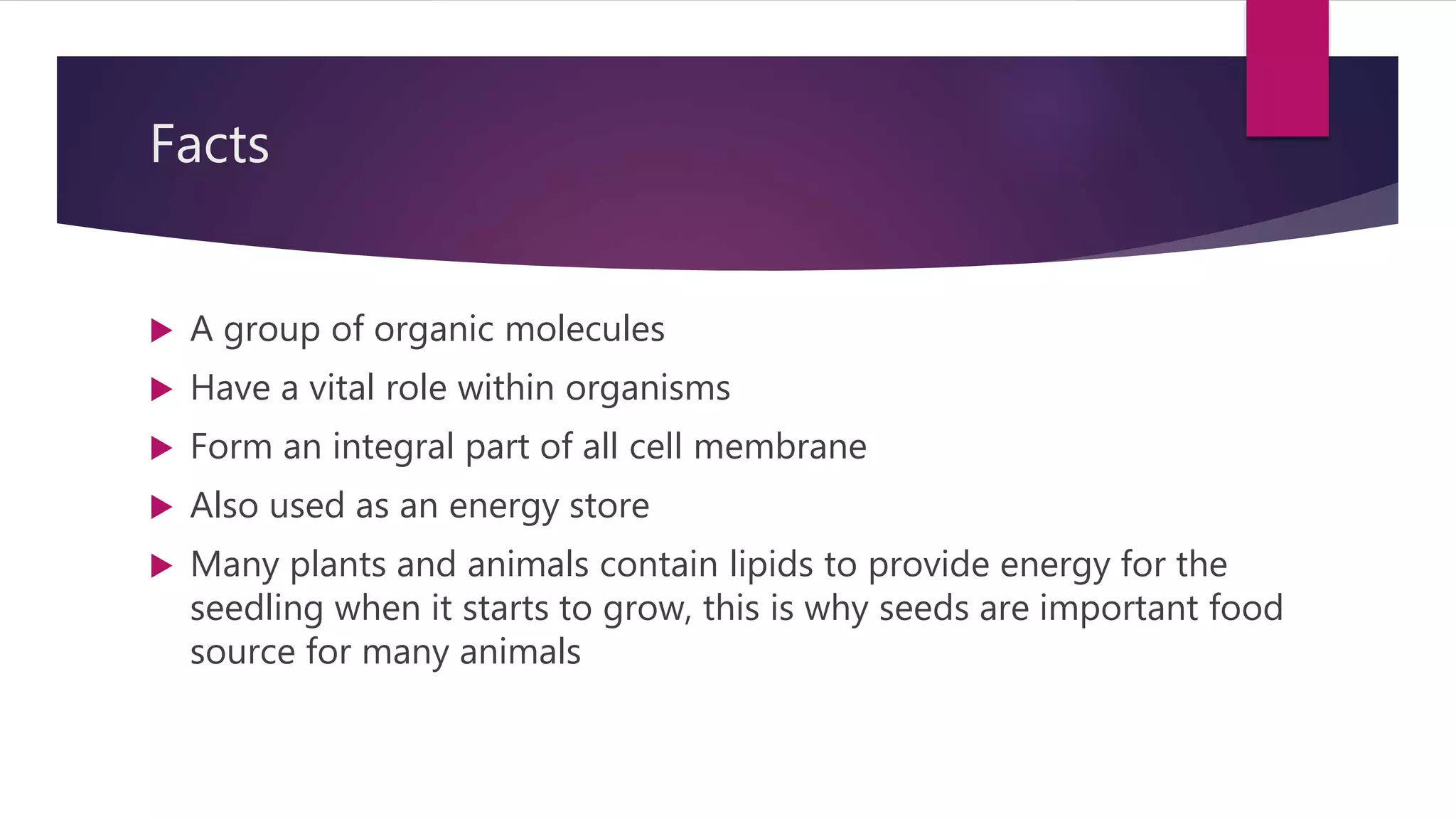 Facts

▶ A group of organic molecules
▶ Have a vital role within organisms
▶ Form an integral part of all cell membrane
▶ Also used as an energy store
▶ Many plants and animals contain lipids to provide energy for the seedling when it starts to grow, this is why seeds are important food source for many animals